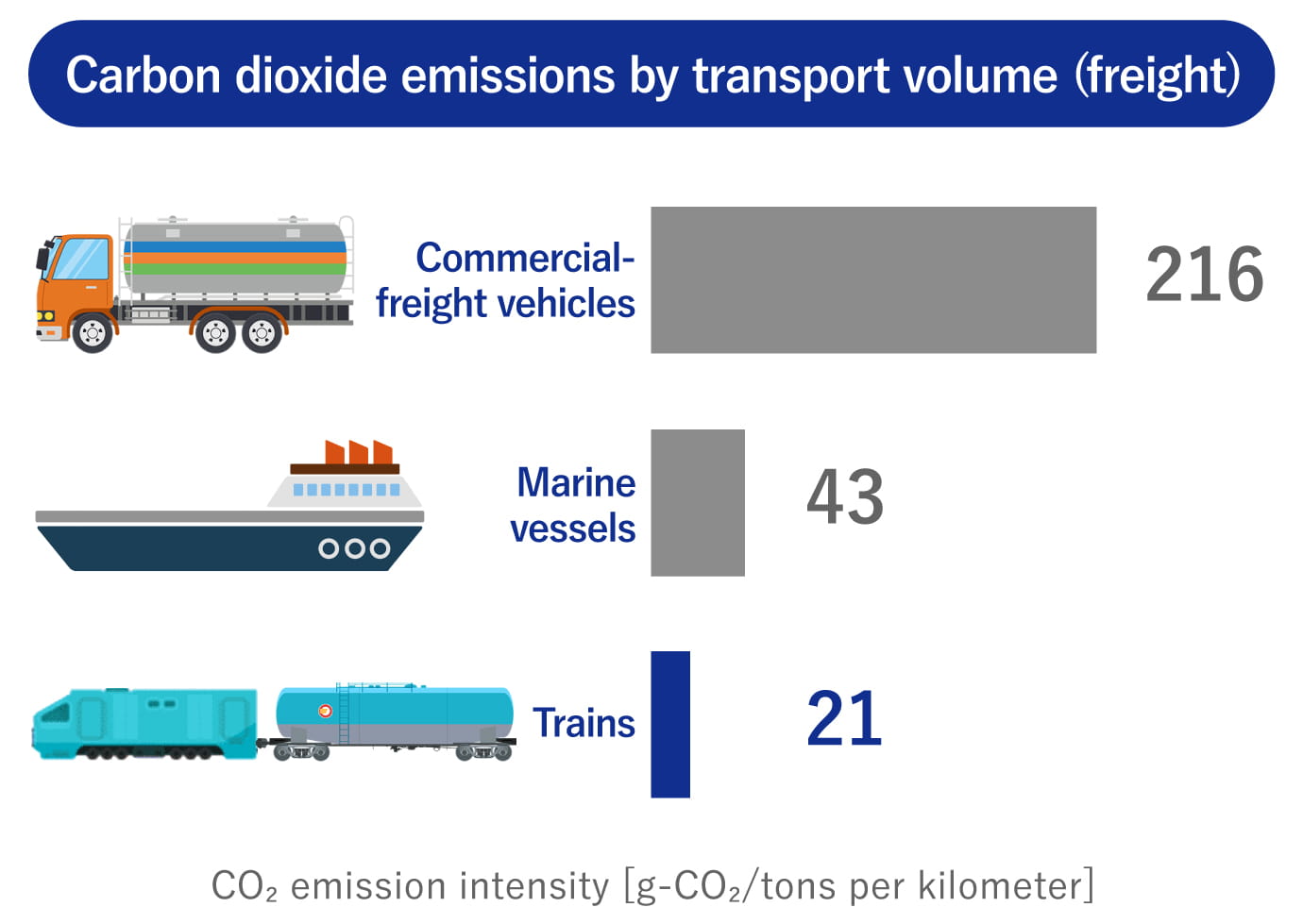 Carbon dioxide emissions by transport volume (freight)

Commercial-freight vehicles 216

Marine vessels 43

Trains 21

$CO_2$ emission intensity [g-$CO_2$/tons per kilometer]